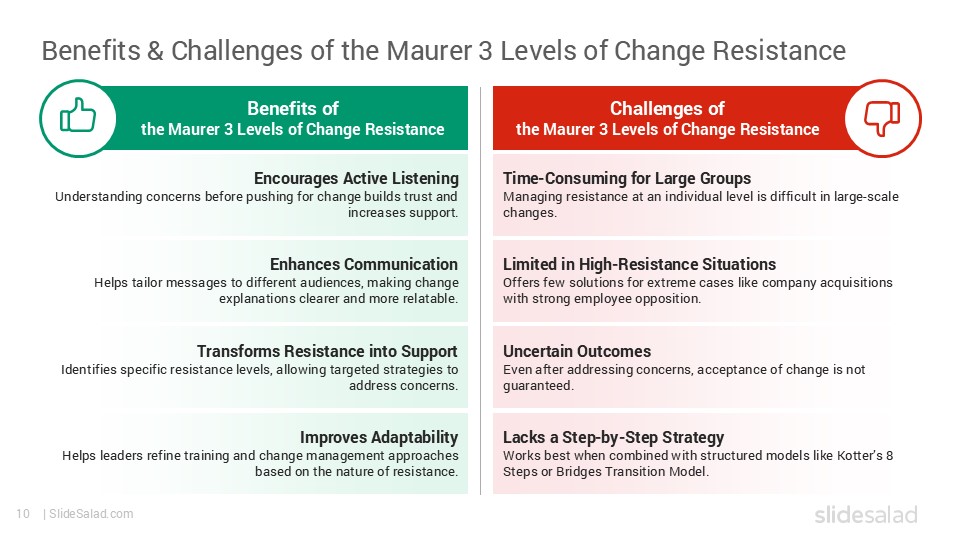 Benefits & Challenges of the Maurer 3 Levels of Change Resistance

Benefits of
the Maurer 3 Levels of Change Resistance

Encourages Active Listening
Understanding concerns before pushing for change builds trust and increases support.

Enhances Communication
Helps tailor messages to different audiences, making change explanations clearer and more relatable.

Transforms Resistance into Support
Identifies specific resistance levels, allowing targeted strategies to address concerns.

Improves Adaptability
Helps leaders refine training and change management approaches based on the nature of resistance.

Challenges of
the Maurer 3 Levels of Change Resistance

Time-Consuming for Large Groups
Managing resistance at an individual level is difficult in large-scale changes.

Limited in High-Resistance Situations
Offers few solutions for extreme cases like company acquisitions with strong employee opposition.

Uncertain Outcomes
Even after addressing concerns, acceptance of change is not guaranteed.

Lacks a Step-by-Step Strategy
Works best when combined with structured models like Kotter's 8 Steps or Bridges Transition Model.

10 | SlideSalad.com

slidesalad